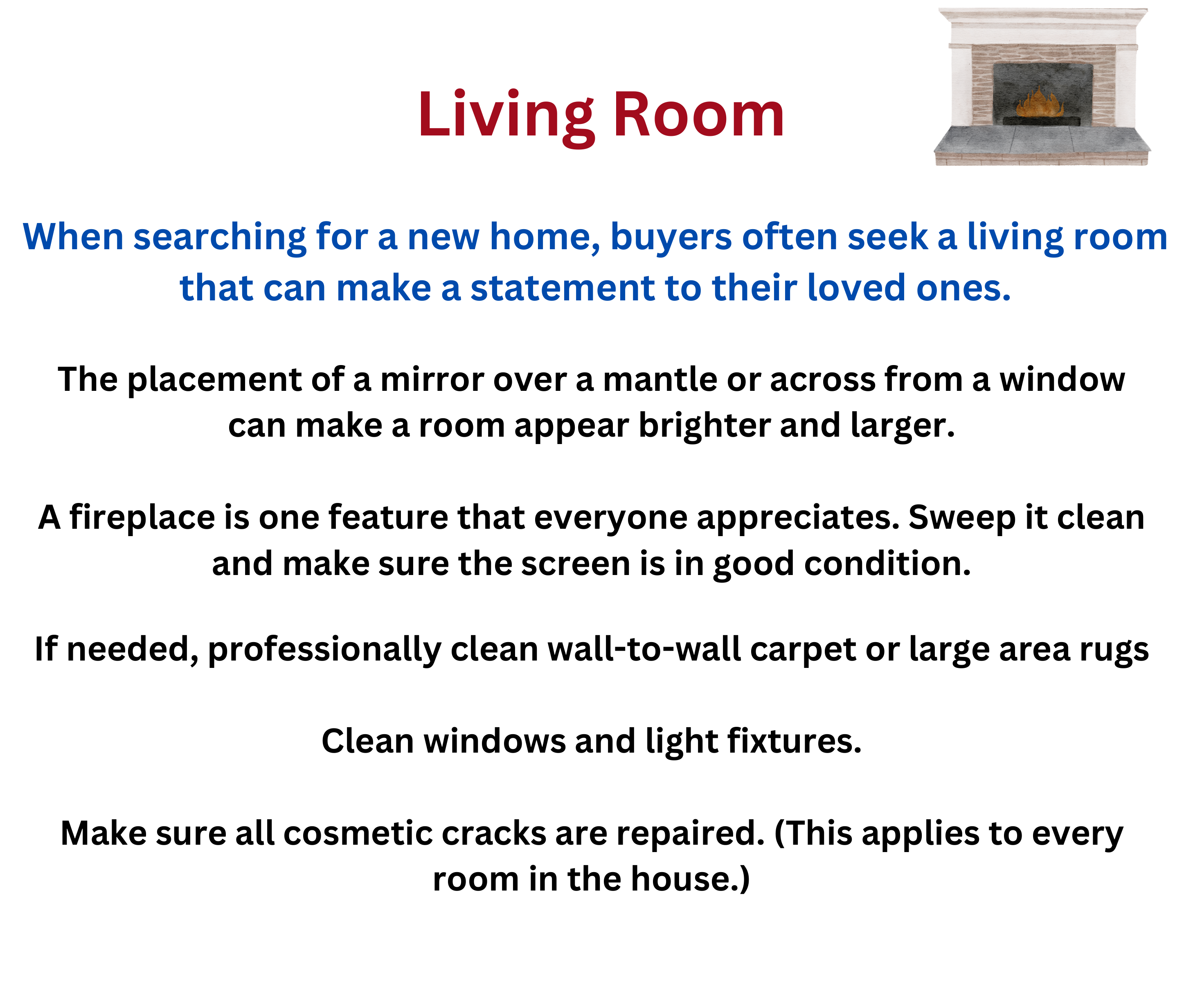 Living Room

When searching for a new home, buyers often seek a living room that can make a statement to their loved ones.

The placement of a mirror over a mantle or across from a window can make a room appear brighter and larger.

A fireplace is one feature that everyone appreciates. Sweep it clean and make sure the screen is in good condition.

If needed, professionally clean wall-to-wall carpet or large area rugs

Clean windows and light fixtures.

Make sure all cosmetic cracks are repaired. (This applies to every room in the house.)